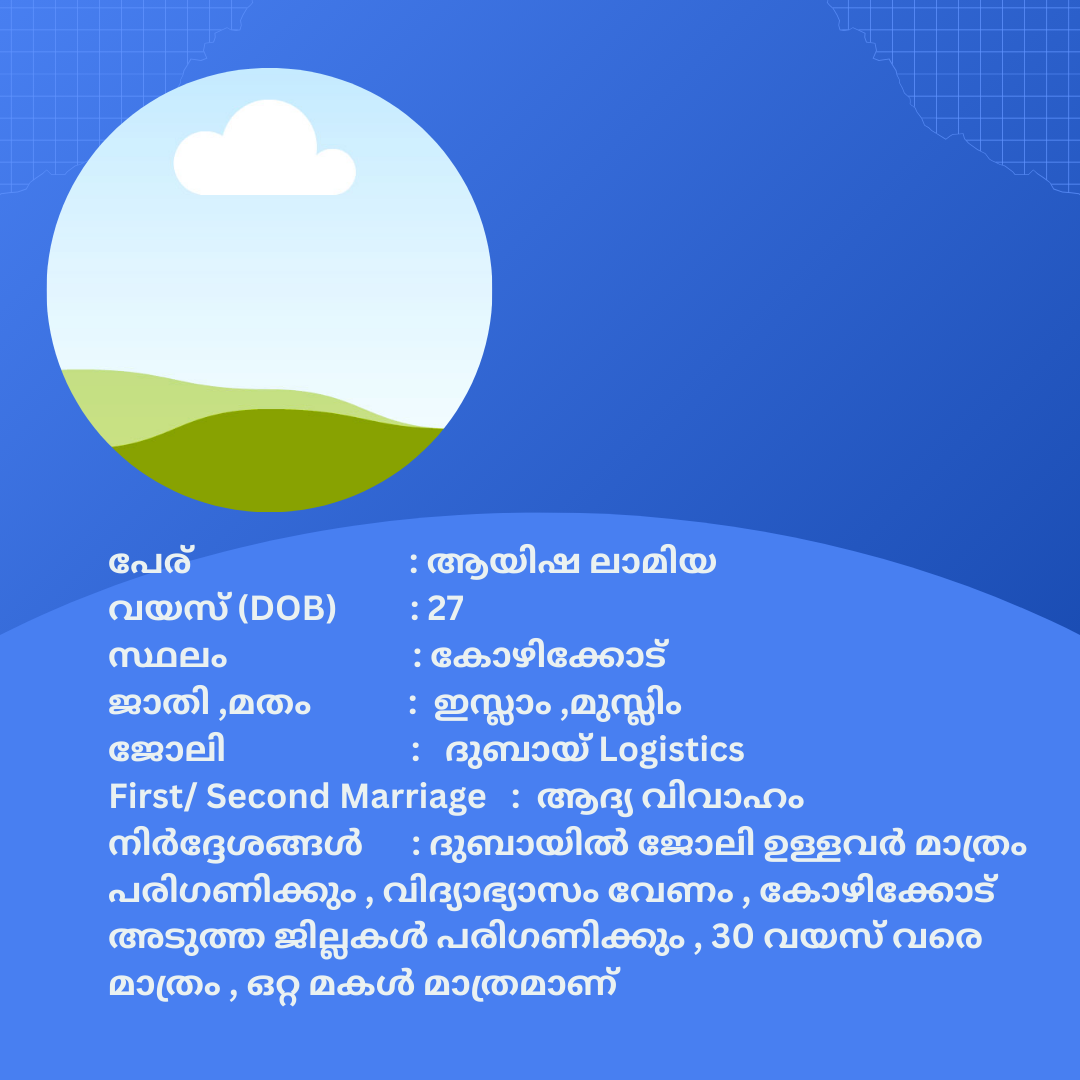 പേര് : ആയിഷ ലാമിയ
വയസ് (DOB) : 27
സ്ഥലം : കോഴിക്കോട്
ജാതി ,മതം : ഇസ്ലാം ,മുസ്ലിം
ജോലി : ദുബായ് Logistics
First/ Second Marriage : ആദ്യ വിവാഹം
നിർദ്ദേശങ്ങൾ : ദുബായിൽ ജോലി ഉള്ളവർ മാത്രം പരിഗണിക്കും , വിദ്യാഭ്യാസം വേണം , കോഴിക്കോട് അടുത്ത ജില്ലകൾ പരിഗണിക്കും , 30 വയസ് വരെ മാത്രം , ഒറ്റ മകൾ മാത്രമാണ്